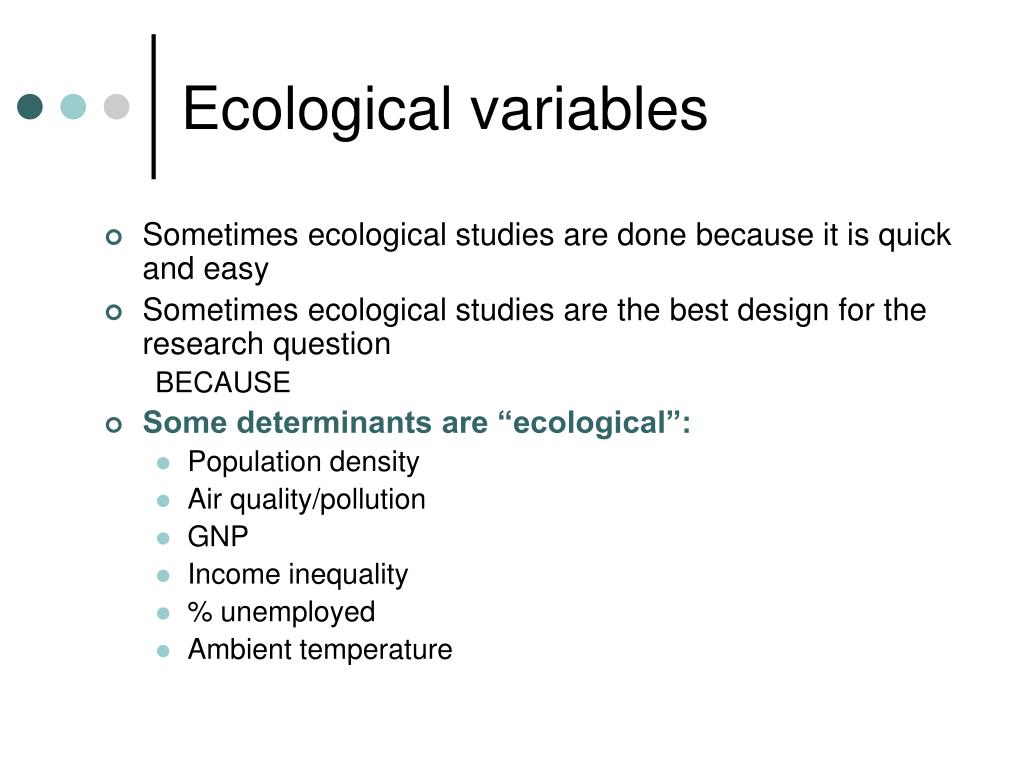 Ecological variables

Sometimes ecological studies are done because it is quick and easy

Sometimes ecological studies are the best design for the research question

BECAUSE

Some determinants are “ecological”:

Population density

Air quality/pollution

GNP

Income inequality

% unemployed

Ambient temperature